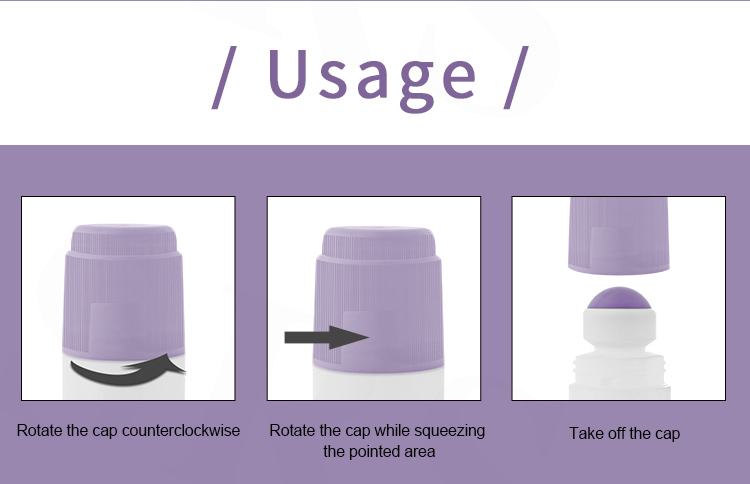 / Usage /

Rotate the cap counterclockwise

Rotate the cap while squeezing the pointed area

Take off the cap